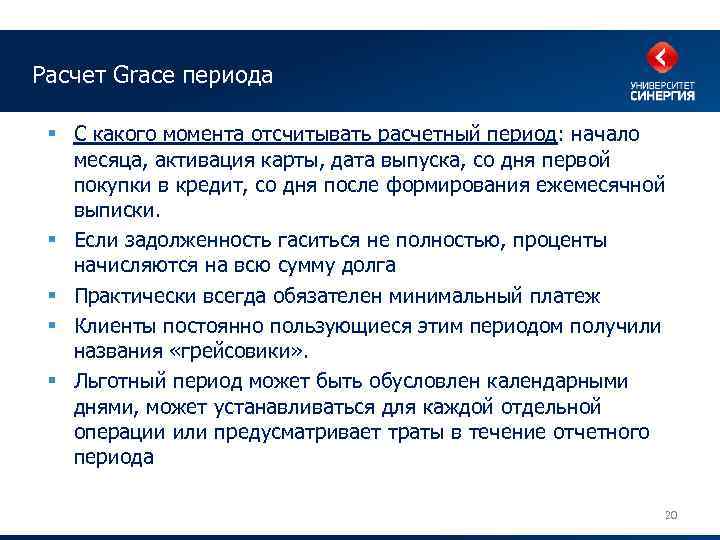 Расчет Grace периода

УНИВЕРСИТЕТ
СИНЕРГИЯ

▪ С какого момента отсчитывать расчетный период: начало месяца, активация карты, дата выпуска, со дня первой покупки в кредит, со дня после формирования ежемесячной выписки.
▪ Если задолженность гаситься не полностью, проценты начисляются на всю сумму долга
▪ Практически всегда обязателен минимальный платеж
▪ Клиенты постоянно пользующиеся этим периодом получили названия «грейсовики».
▪ Льготный период может быть обусловлен календарными днями, может устанавливаться для каждой отдельной операции или предусматривает траты в течение отчетного периода

20